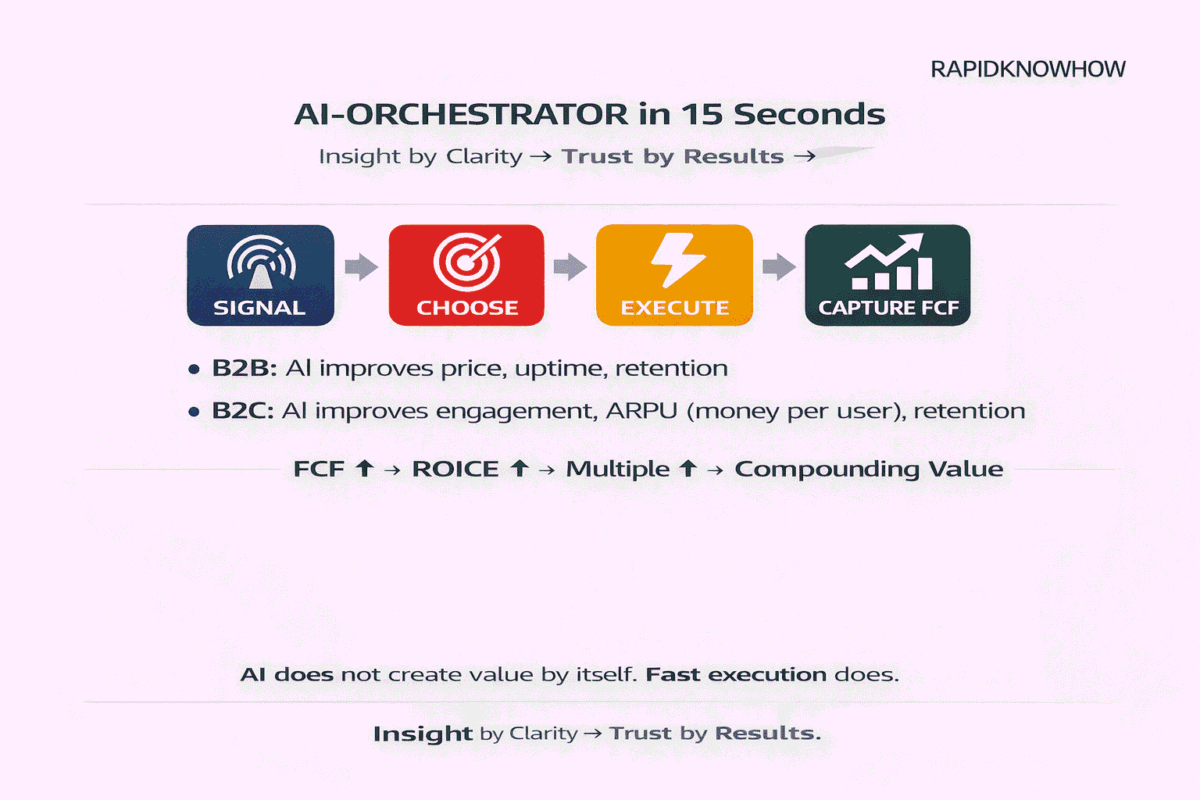 RAPIDKNOWHOW

AI-ORCHESTRATOR in 15 Seconds

Insight by Clarity → Trust by Results →

SIGNAL

CHOOSE

EXECUTE

CAPTURE FCF

• B2B: AI improves price, uptime, retention

• B2C: AI improves engagement, ARPU (money per user), retention

FCF ↑ → ROICE ↑ → Multiple ↑ → Compounding Value

AI does not create value by itself. Fast execution does.

Insight by Clarity → Trust by Results.